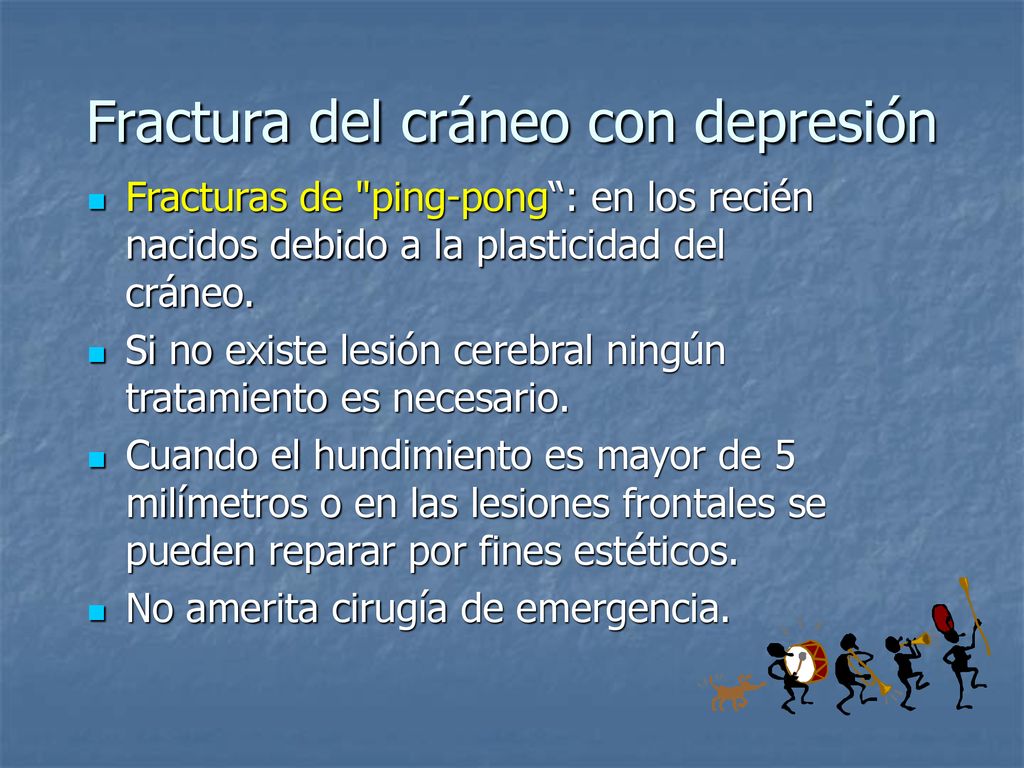 Fractura del cráneo con depresión

- Fracturas de "ping-pong“: en los recién nacidos debido a la plasticidad del cráneo.
- Si no existe lesión cerebral ningún tratamiento es necesario.
- Cuando el hundimiento es mayor de 5 milímetros o en las lesiones frontales se pueden reparar por fines estéticos.
- No amerita cirugía de emergencia.